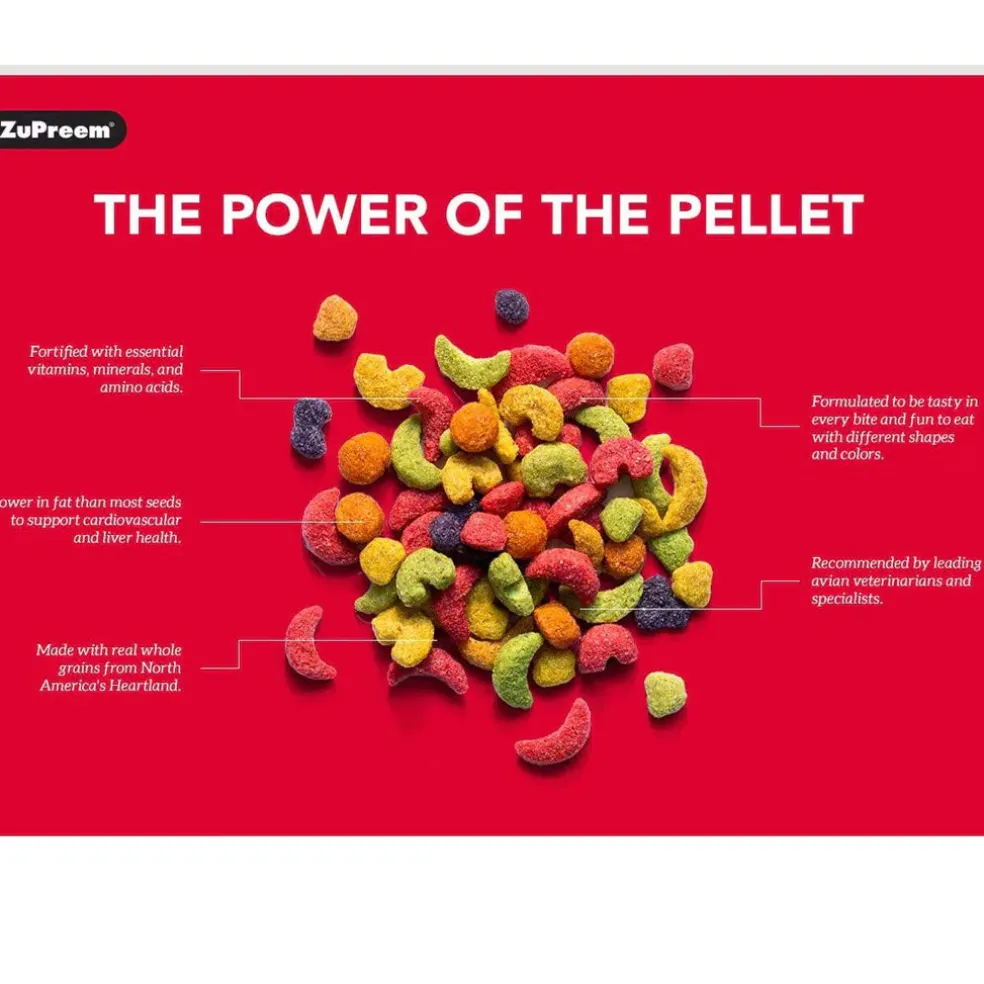 ZuPreem®

THE POWER OF THE PELLET

Fortified with essential vitamins, minerals, and amino acids.

ower in fat than most seeds to support cardiovascular and liver health.

Made with real whole grains from North America's Heartland.

Formulated to be tasty in every bite and fun to eat with different shapes and colors.

Recommended by leading avian veterinarians and specialists.